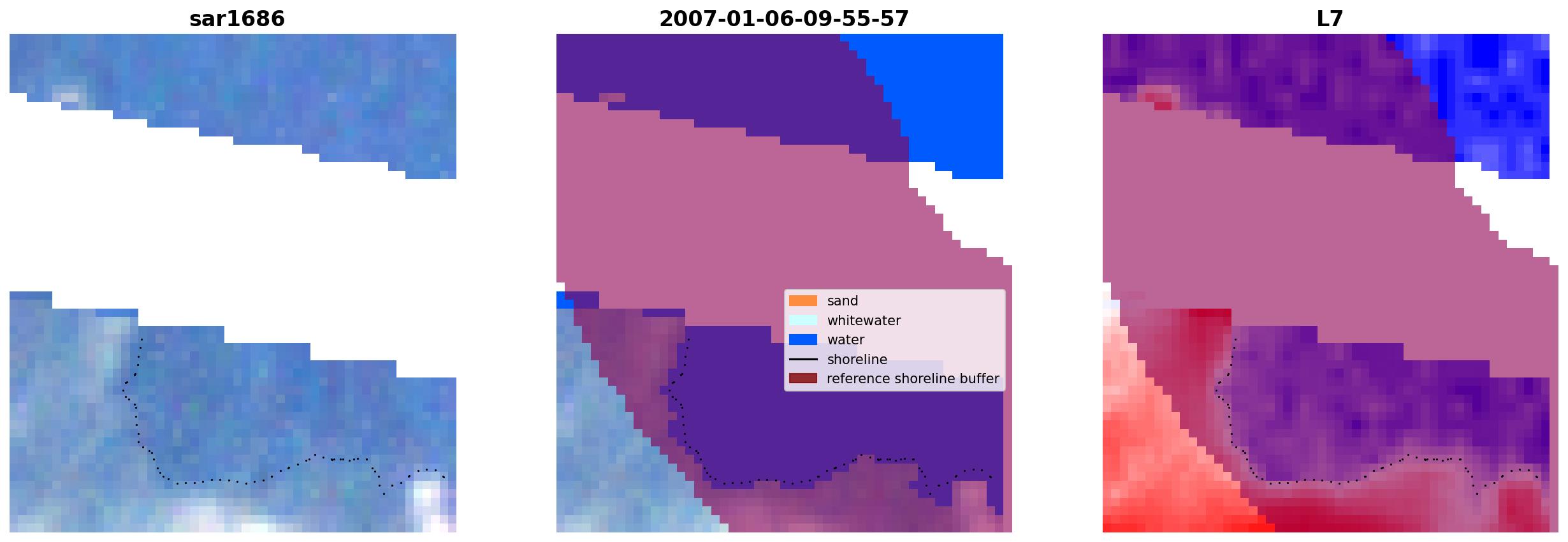 sar1686

2007-01-06-09-55-57

sand
whitewater
water
shoreline
reference shoreline buffer

L7